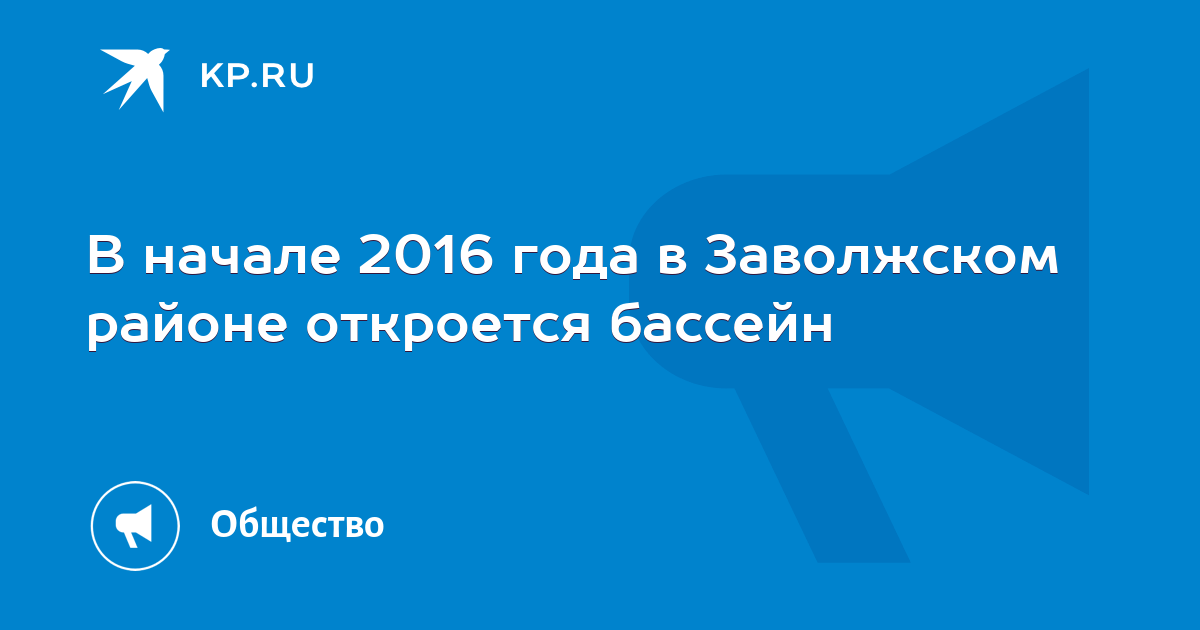 KP.RU

В начале 2016 года в Заволжском районе откроется бассейн

Общество